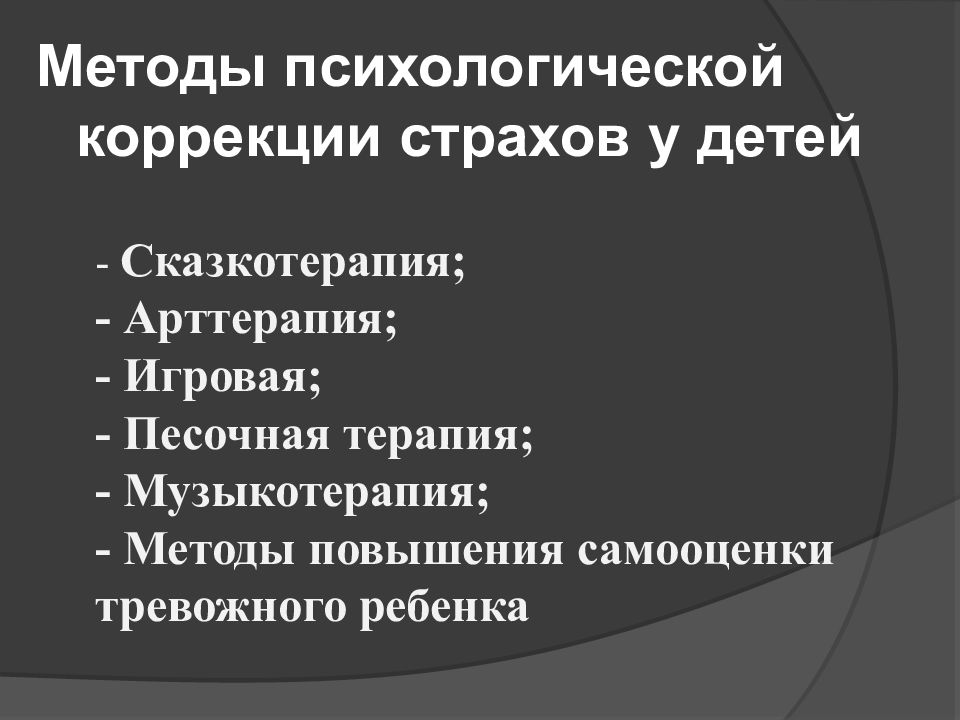 Методы психологической коррекции страхов у детей

- Сказкотерапия;
- Арттерапия;
- Игровая;
- Песочная терапия;
- Музыкотерапия;
- Методы повышения самооценки тревожного ребенка